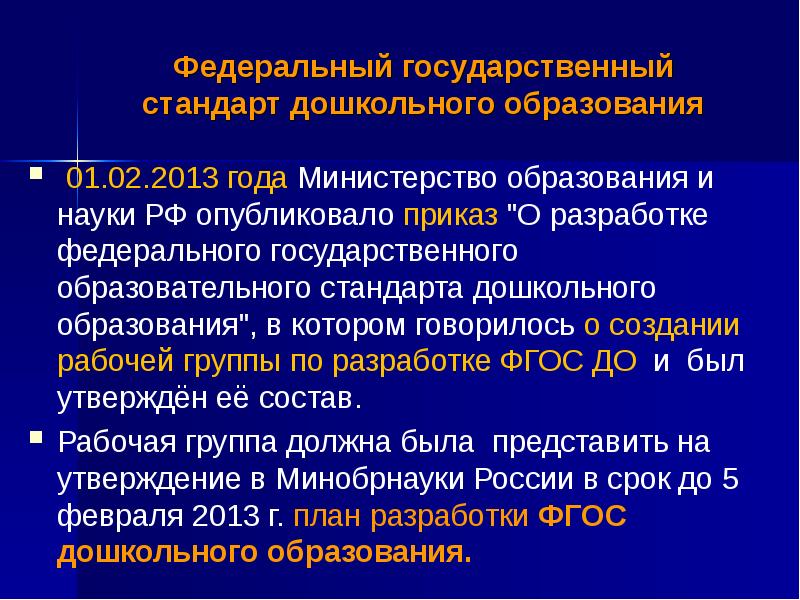 Федеральный государственный стандарт дошкольного образования

01.02.2013 года Министерство образования и науки РФ опубликовало приказ "О разработке федерального государственного образовательного стандарта дошкольного образования", в котором говорилось о создании рабочей группы по разработке ФГОС ДО и был утверждён её состав.

Рабочая группа должна была представить на утверждение в Минобрнауки России в срок до 5 февраля 2013 г. план разработки ФГОС дошкольного образования.